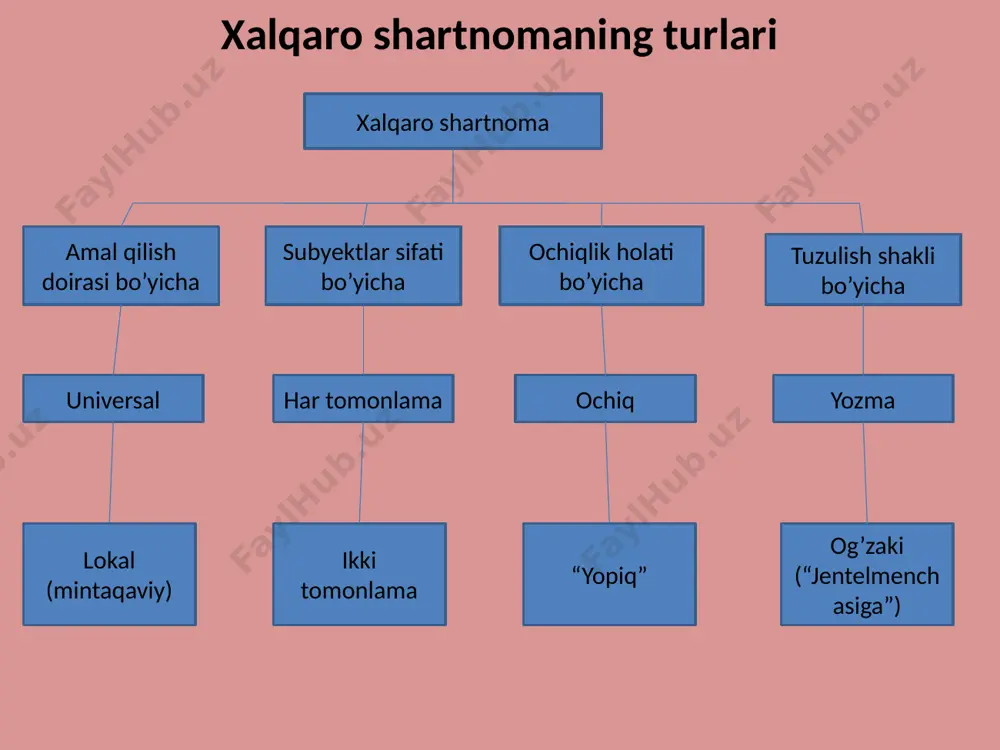 Xalqaro shartnomaning turlari

Xalqaro shartnoma

Amal qilish doirasi bo’yicha

Subyektlar sifati bo’yicha

Ochiqlik holati bo’yicha

Tuzulish shakli bo’yicha

Universal

Har tomonlama

Ochiq

Yozma

Lokal (mintaqaviy)

Ikki tomonlama

“Yopiq”

Og’zaki (“Jentelmench asiga”)

FaylHub.uz